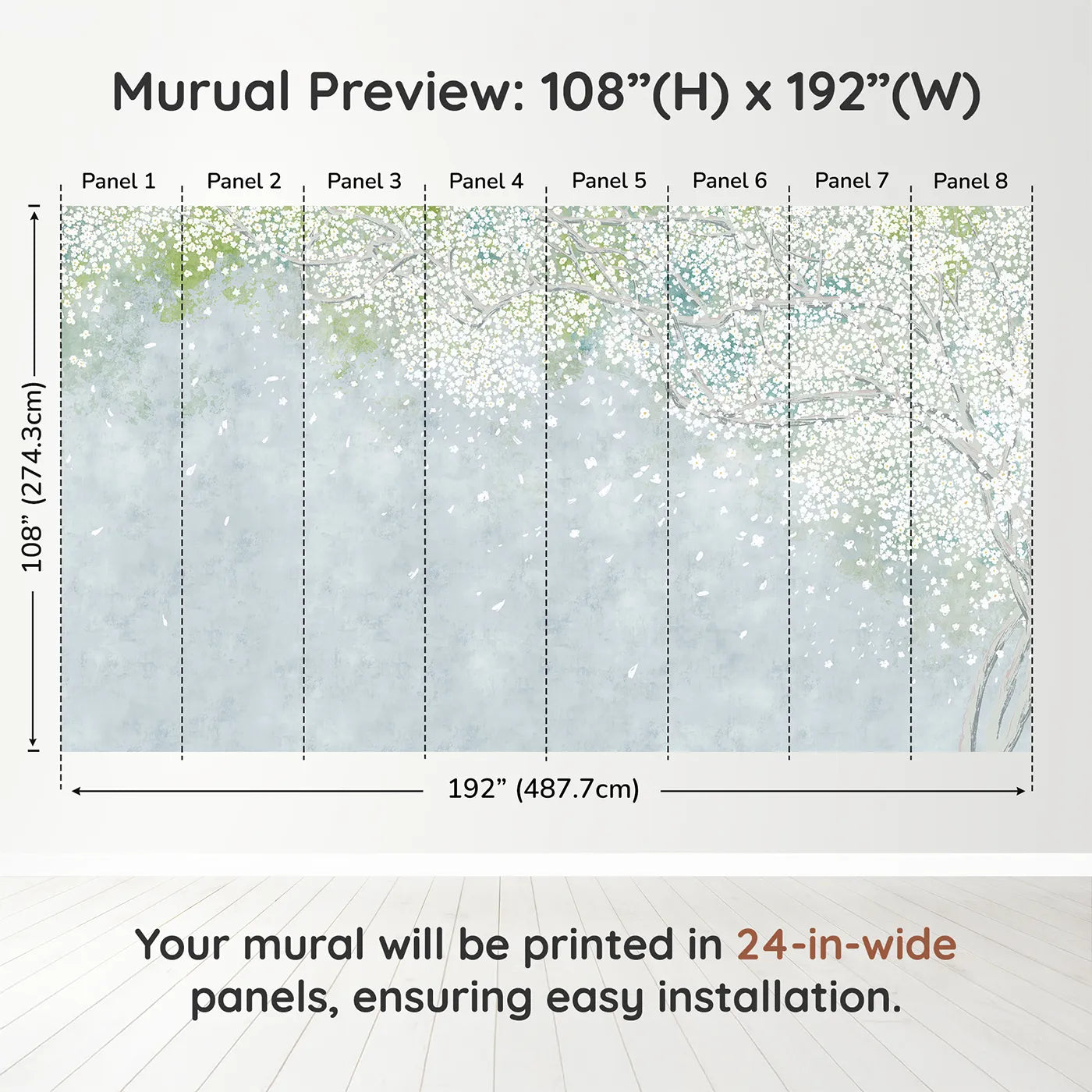 Murual Preview: 108”(H) x 192”(W)

Panel 1 Panel 2 Panel 3 Panel 4 Panel 5 Panel 6 Panel 7 Panel 8

108” (274.3cm)

192” (487.7cm)

Your mural will be printed in 24-in-wide panels, ensuring easy installation.